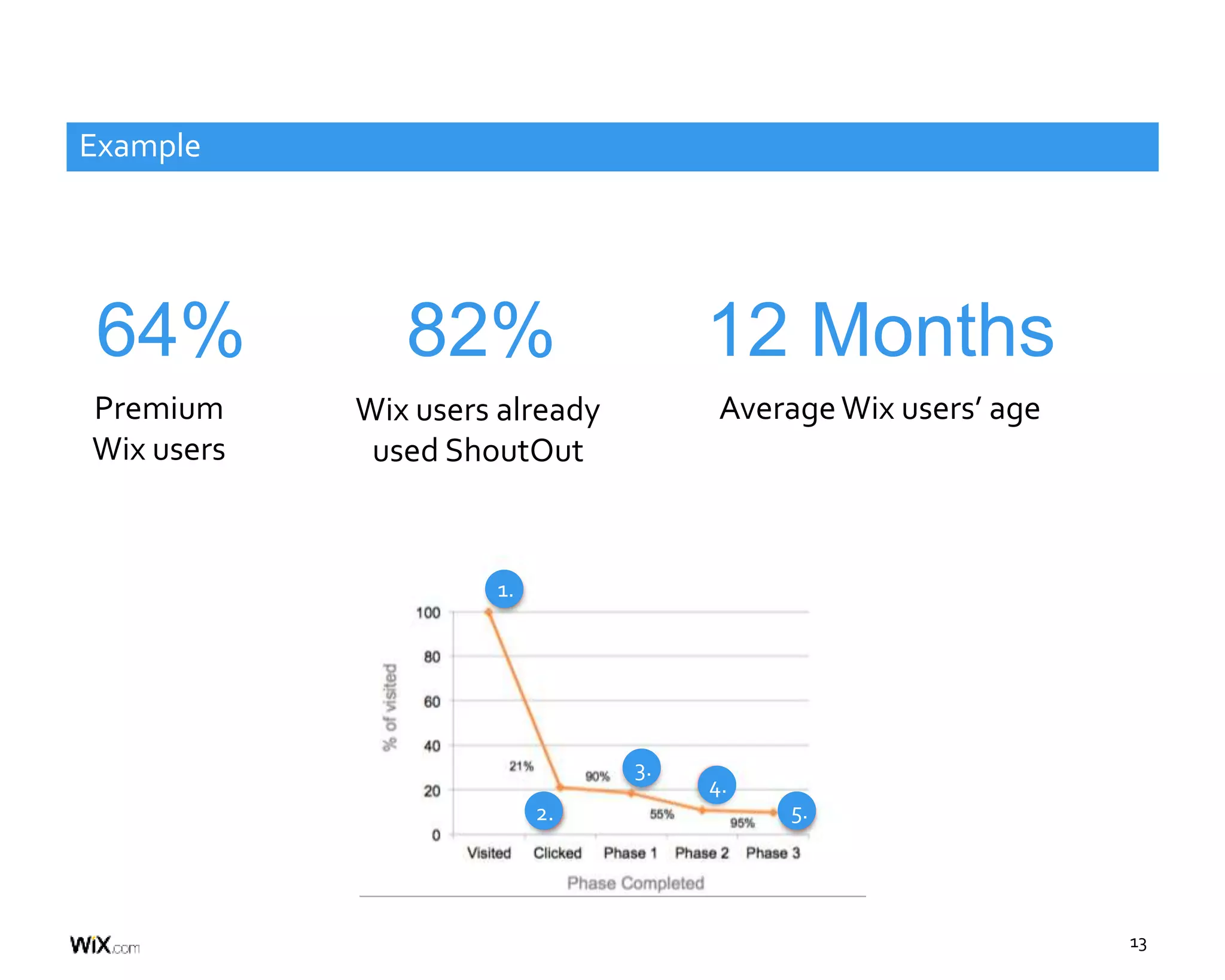 Example

64%

Premium Wix users

82%

Wix users already used ShoutOut

12 Months

Average Wix users' age

1.

100

80

60

40

20

0

% of visited

21%

90%

3.

4.

2.

55%

95%

5.

Visited Clicked Phase 1 Phase 2 Phase 3

Phase Completed

WiX.com

13